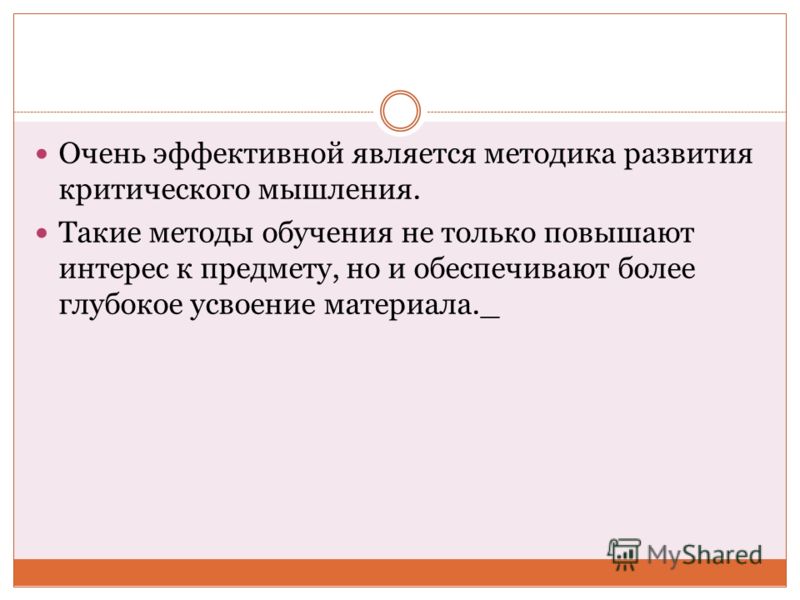 Очень эффективной является методика развития критического мышления.

Такие методы обучения не только повышают интерес к предмету, но и обеспечивают более глубокое усвоение материала._

MyShared